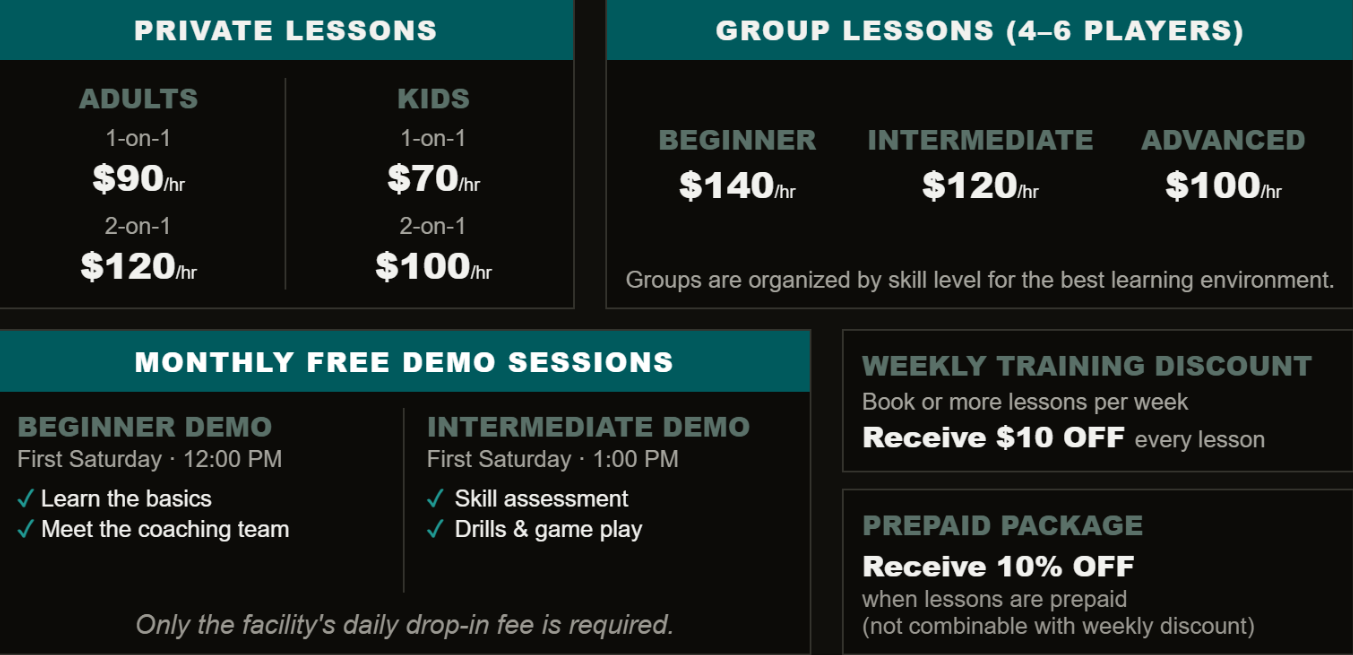 PRIVATE LESSONS

ADULTS
1-on-1
$90/hr
2-on-1
$120/hr

KIDS
1-on-1
$70/hr
2-on-1
$100/hr

GROUP LESSONS (4–6 PLAYERS)

BEGINNER
$140/hr

INTERMEDIATE
$120/hr

ADVANCED
$100/hr

Groups are organized by skill level for the best learning environment.

MONTHLY FREE DEMO SESSIONS

BEGINNER DEMO
First Saturday · 12:00 PM
✓ Learn the basics
✓ Meet the coaching team

INTERMEDIATE DEMO
First Saturday · 1:00 PM
✓ Skill assessment
✓ Drills & game play

Only the facility's daily drop-in fee is required.

WEEKLY TRAINING DISCOUNT
Book or more lessons per week
Receive $10 OFF every lesson

PREPAID PACKAGE
Receive 10% OFF
when lessons are prepaid
(not combinable with weekly discount)